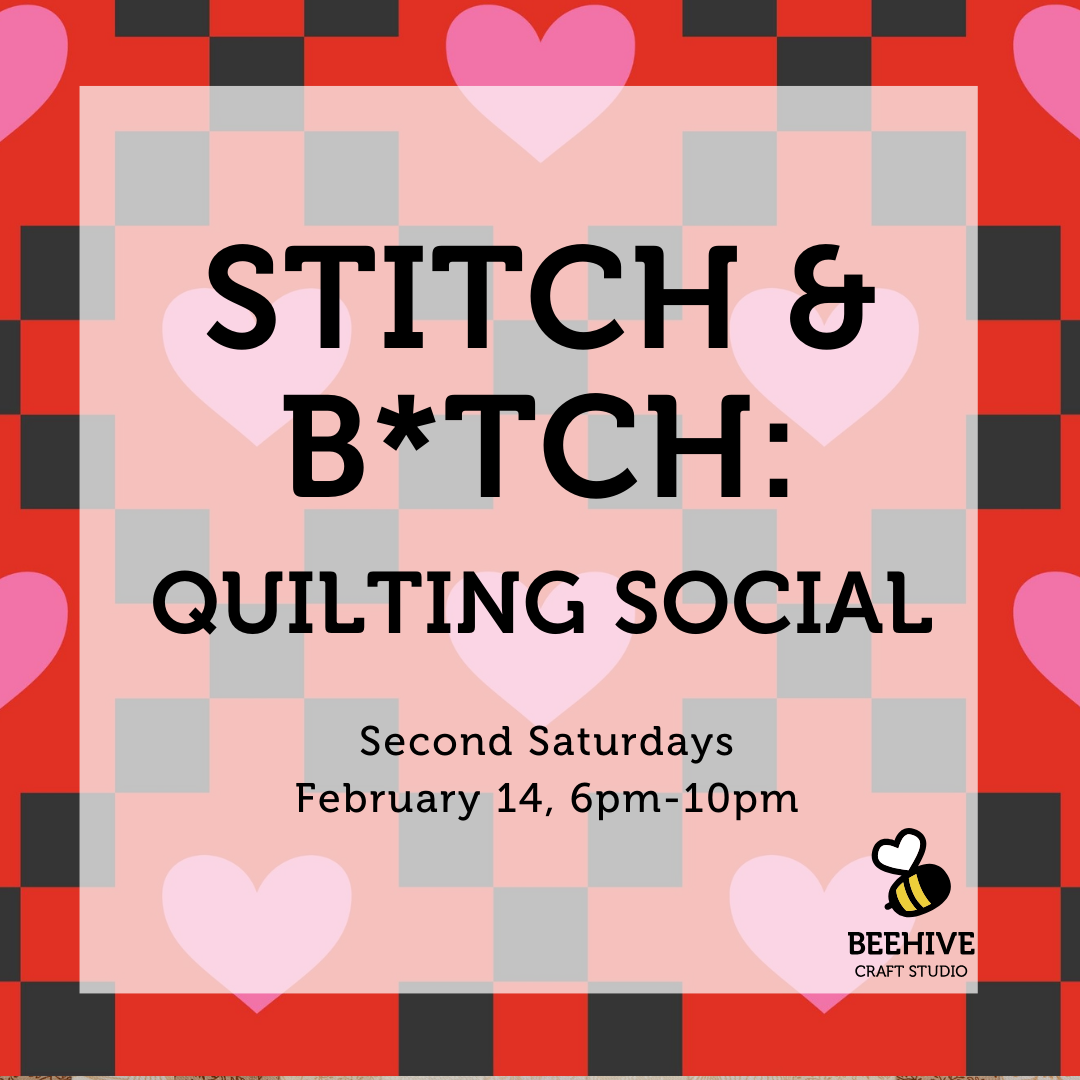 STITCH &
B*TCH:
QUILTING SOCIAL

Second Saturdays
February 14, 6pm-10pm

BEEHIVE
CRAFT STUDIO